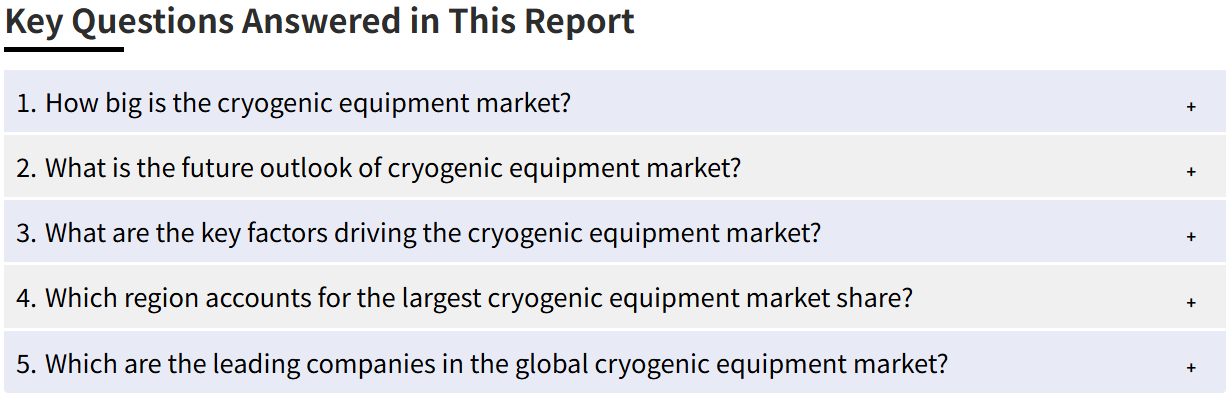 Key Questions Answered in This Report

1. How big is the cryogenic equipment market? +

2. What is the future outlook of cryogenic equipment market? +

3. What are the key factors driving the cryogenic equipment market? +

4. Which region accounts for the largest cryogenic equipment market share? +

5. Which are the leading companies in the global cryogenic equipment market? +